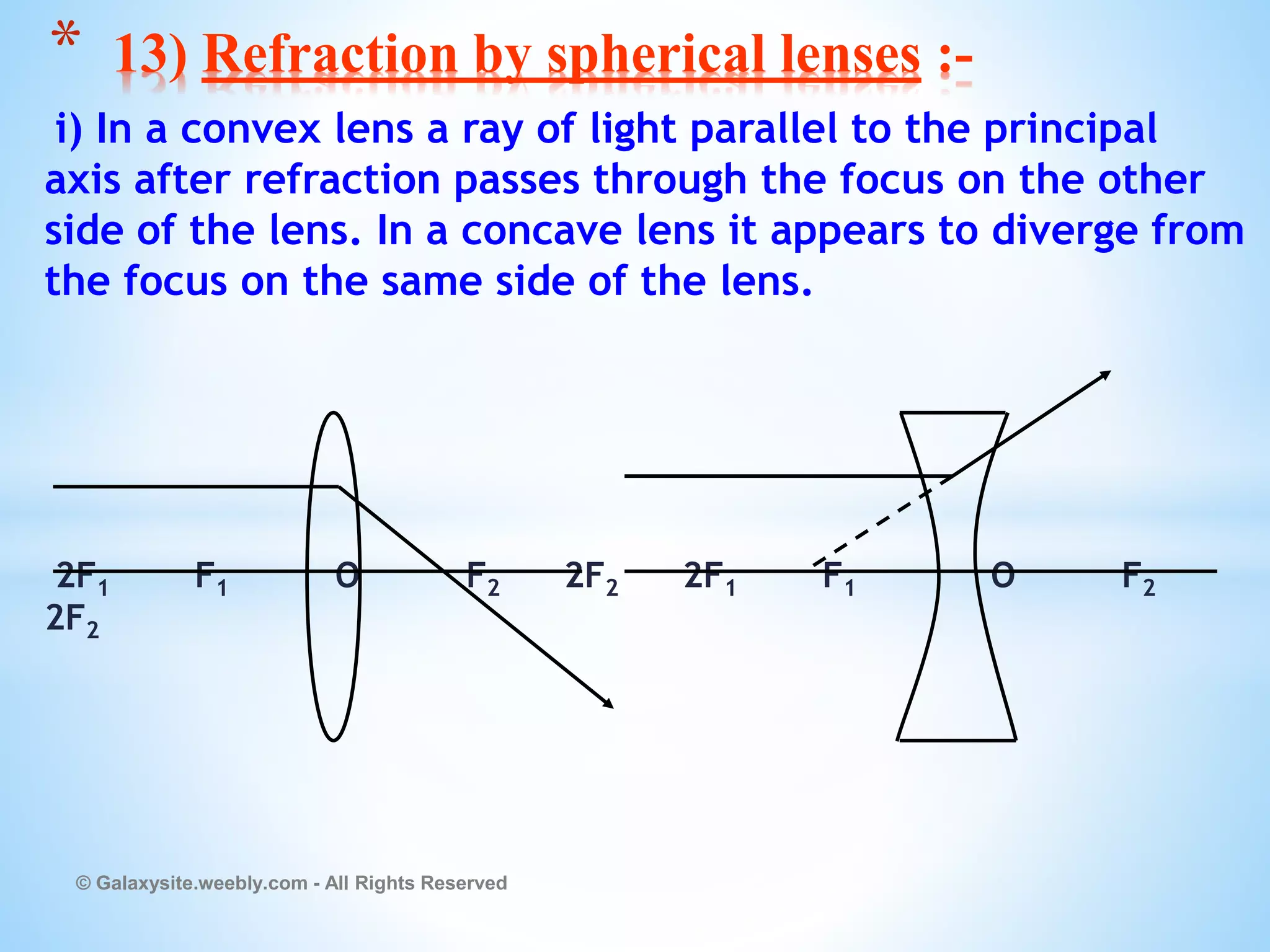 * 13) Refraction by spherical lenses :-

i) In a convex lens a ray of light parallel to the principal axis after refraction passes through the focus on the other side of the lens. In a concave lens it appears to diverge from the focus on the same side of the lens.

$2F_1$ $F_1$ O $F_2$ $2F_2$ $2F_1$ $F_1$ O $F_2$
$2F_2$

© Galaxysite.weebly.com - All Rights Reserved